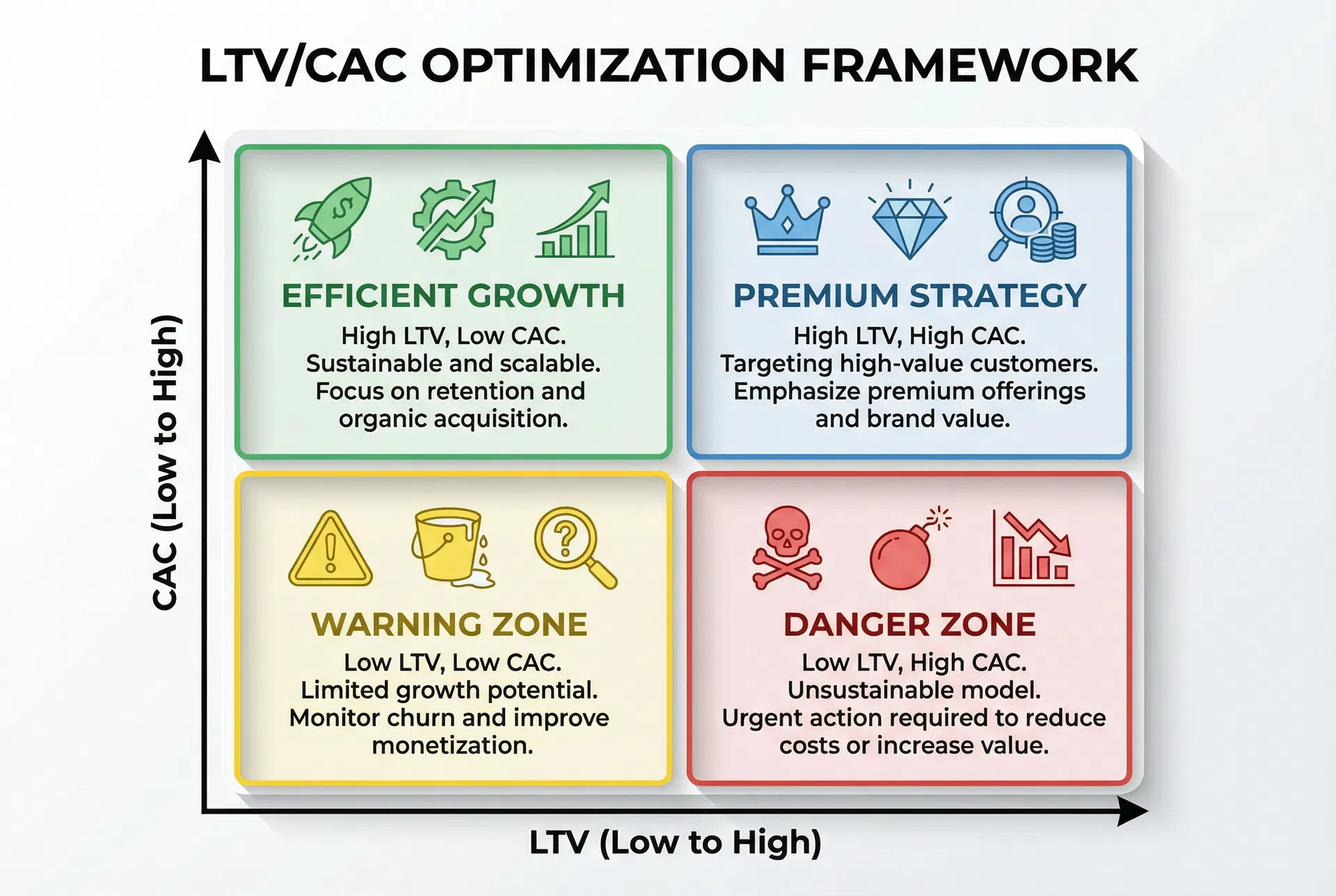 LTV/CAC OPTIMIZATION FRAMEWORK

CAC (Low to High)

EFFICIENT GROWTH

High LTV, Low CAC. Sustainable and scalable. Focus on retention and organic acquisition.

PREMIUM STRATEGY

High LTV, High CAC. Targeting high-value customers. Emphasize premium offerings and brand value.

WARNING ZONE

Low LTV, Low CAC. Limited growth potential. Monitor churn and improve monetization.

DANGER ZONE

Low LTV, High CAC. Unsustainable model. Urgent action required to reduce costs or increase value.

LTV (Low to High)